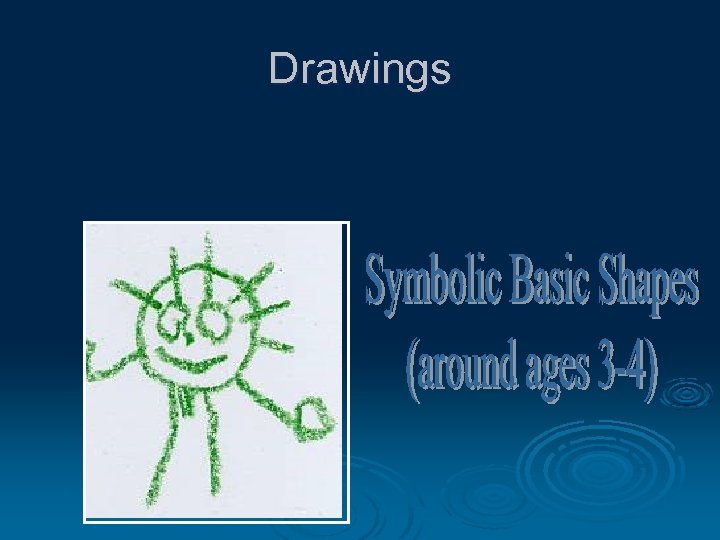 Drawings

Symbolic Basic Shapes
(around ages 3-4)